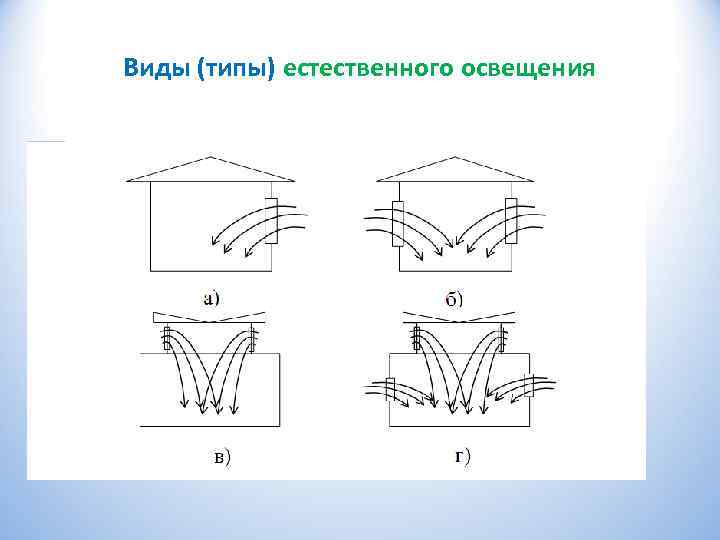 Виды (типы) естественного освещения

а)

б)

в)

г)